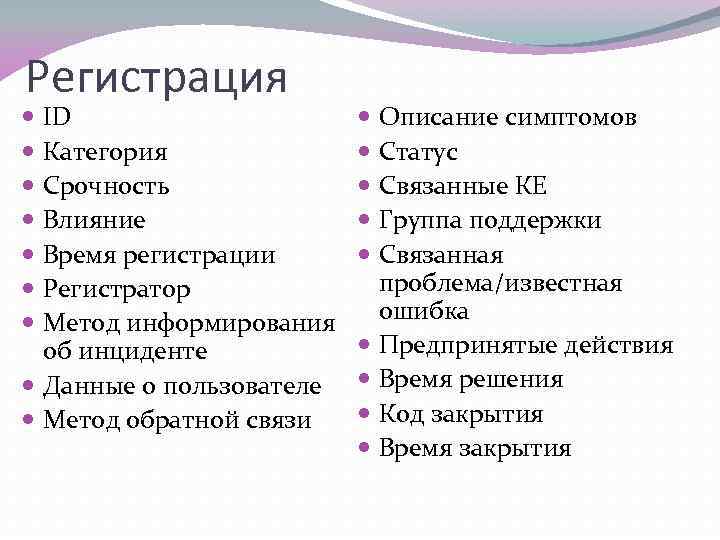 Регистрация

- ID
- Категория
- Срочность
- Влияние
- Время регистрации
- Регистратор
- Метод информирования об инциденте
- Данные о пользователе
- Метод обратной связи

- Описание симптомов
- Статус
- Связанные КЕ
- Группа поддержки
- Связанная проблема/известная ошибка
- Предпринятые действия
- Время решения
- Код закрытия
- Время закрытия